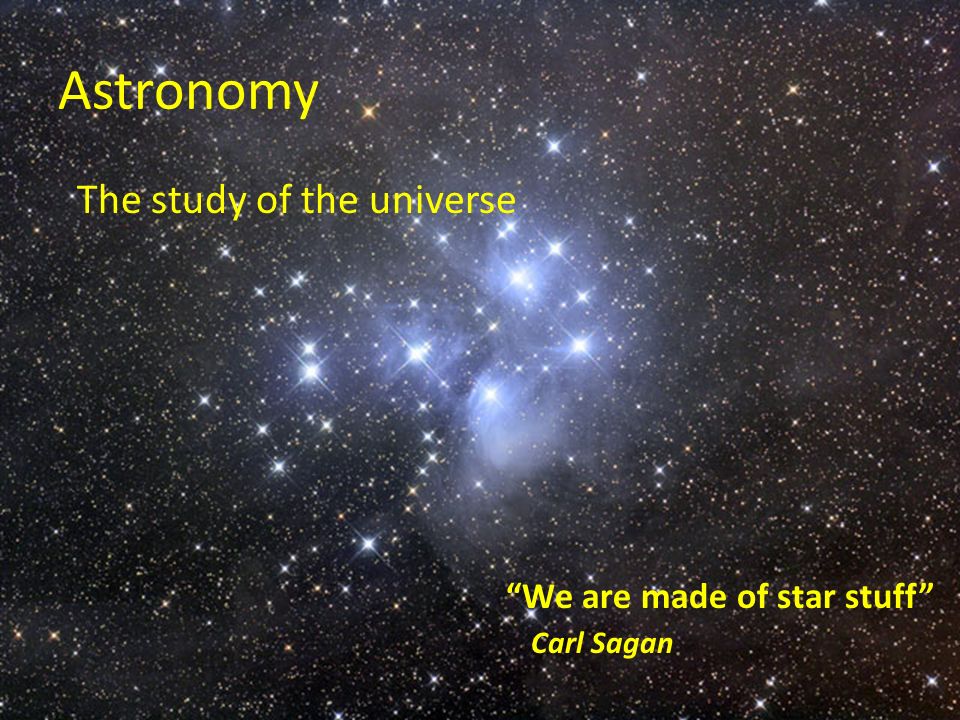 Astronomy

The study of the universe

“We are made of star stuff”
Carl Sagan